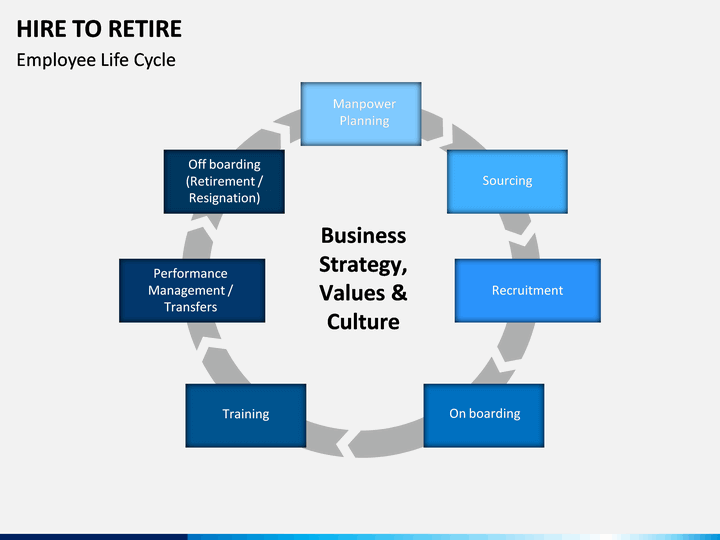 HIRE TO RETIRE

Employee Life Cycle

Manpower Planning

Sourcing

Recruitment

On boarding

Training

Performance Management / Transfers

Off boarding (Retirement / Resignation)

Business Strategy, Values & Culture